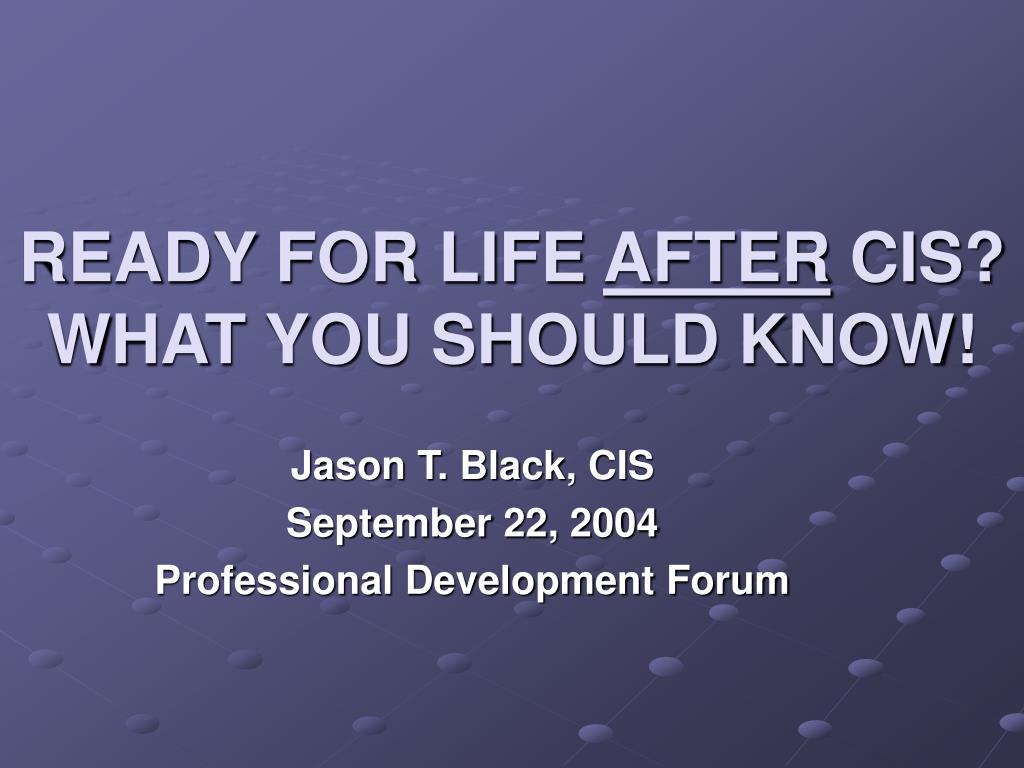 READY FOR LIFE AFTER CIS?
WHAT YOU SHOULD KNOW!

Jason T. Black, CIS
September 22, 2004
Professional Development Forum